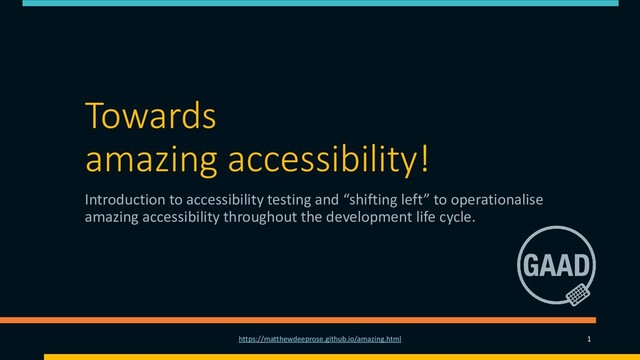 Towards
amazing accessibility!

Introduction to accessibility testing and “shifting left” to operationalise amazing accessibility throughout the development life cycle.

GAAD

https://matthewdeeprose.github.io/amazing.html

1